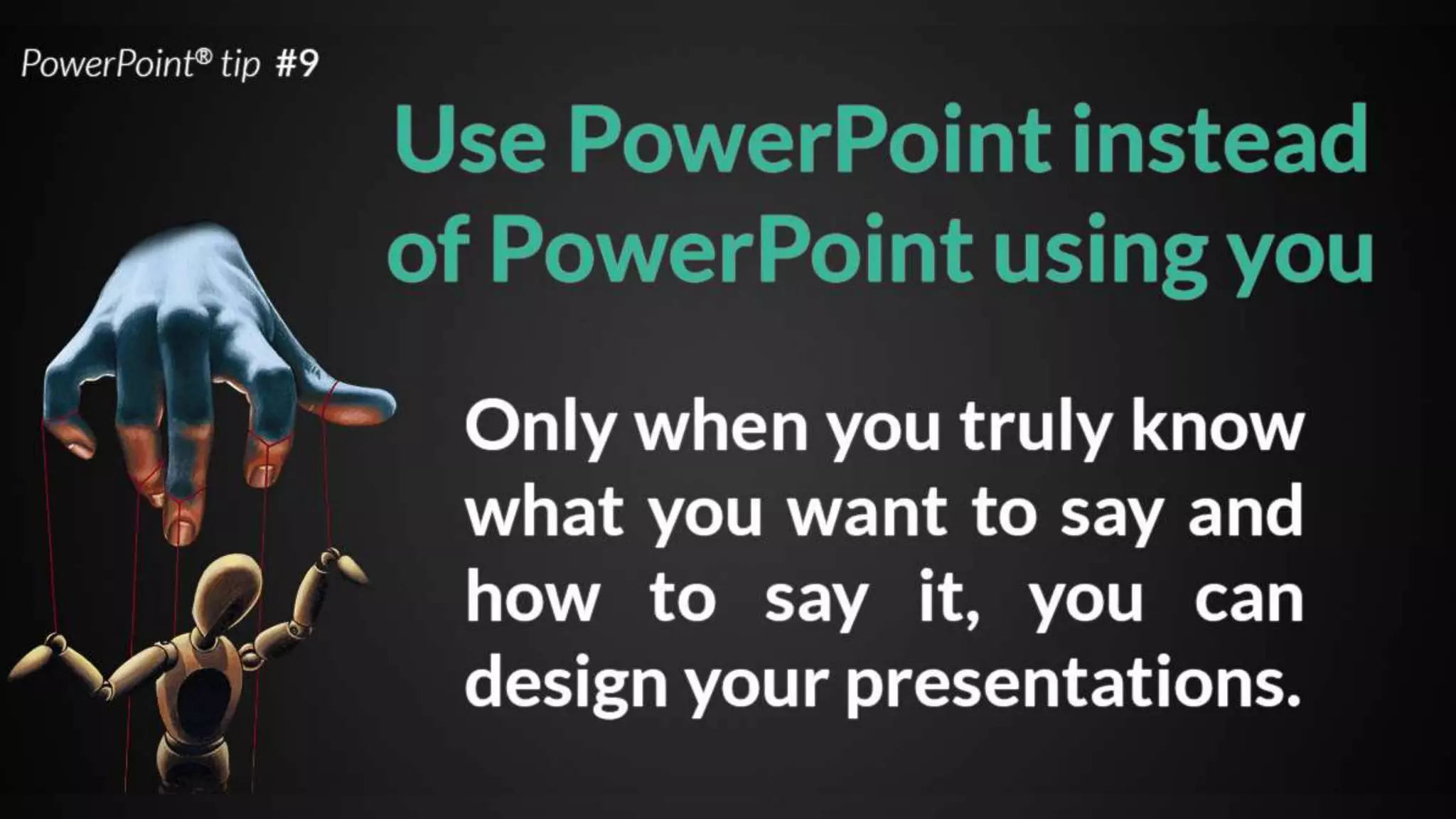 PowerPoint® tip #9

Use PowerPoint instead of PowerPoint using you

Only when you truly know what you want to say and how to say it, you can design your presentations.